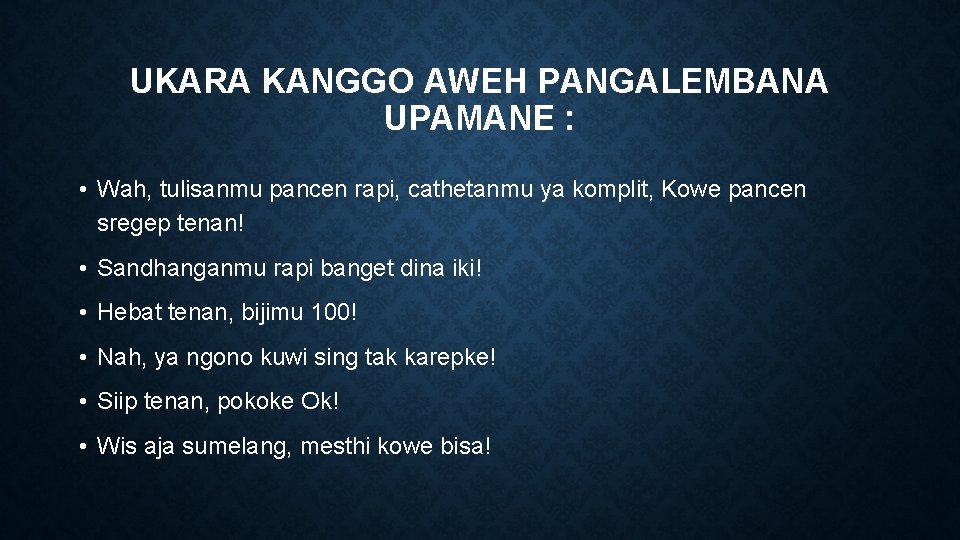 UKARA KANGGO AWEH PANGALEMBANA UPAMANE :

• Wah, tulisanmu pancen rapi, cathetanmu ya komplit, Kowe pancen sregep tenan!

• Sandhanganmu rapi banget dina iki!

• Hebat tenan, bijimu 100!

• Nah, ya ngono kuwi sing tak karepke!

• Siip tenan, pokoke Ok!

• Wis aja sumelang, mesthi kowe bisa!